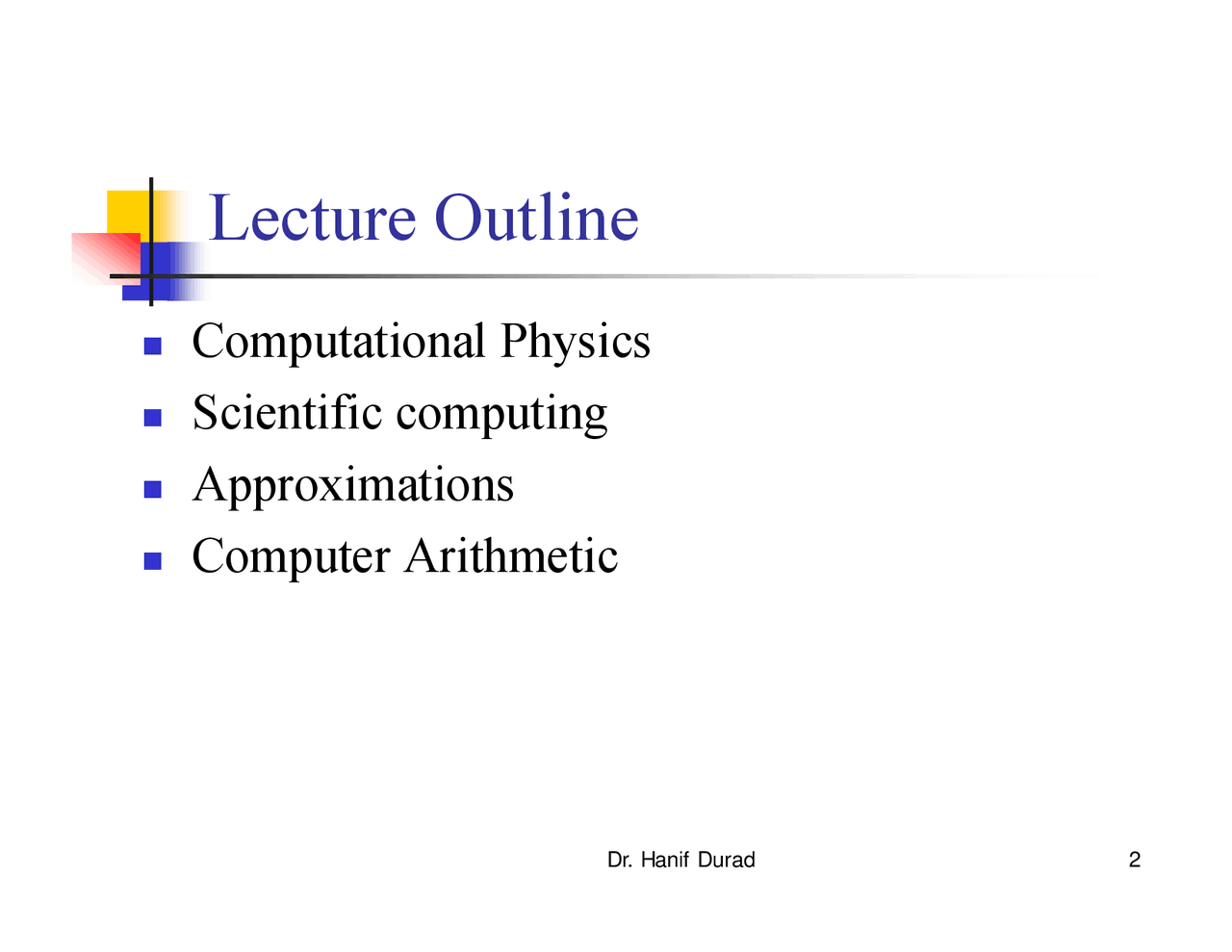 Lecture Outline

- Computational Physics
- Scientific computing
- Approximations
- Computer Arithmetic

Dr. Hanif Durad

2